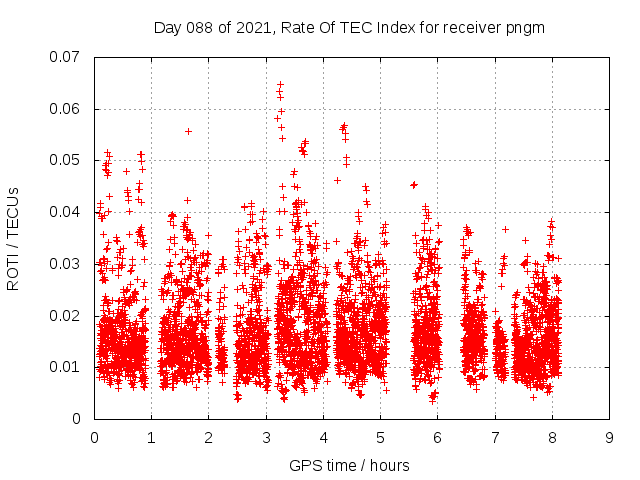 Day 088 of 2021, Rate Of TEC Index for receiver pngm

ROTI / TECUs

0.07
0.06
0.05
0.04
0.03
0.02
0.01
0

0 1 2 3 4 5 6 7 8 9

GPS time / hours